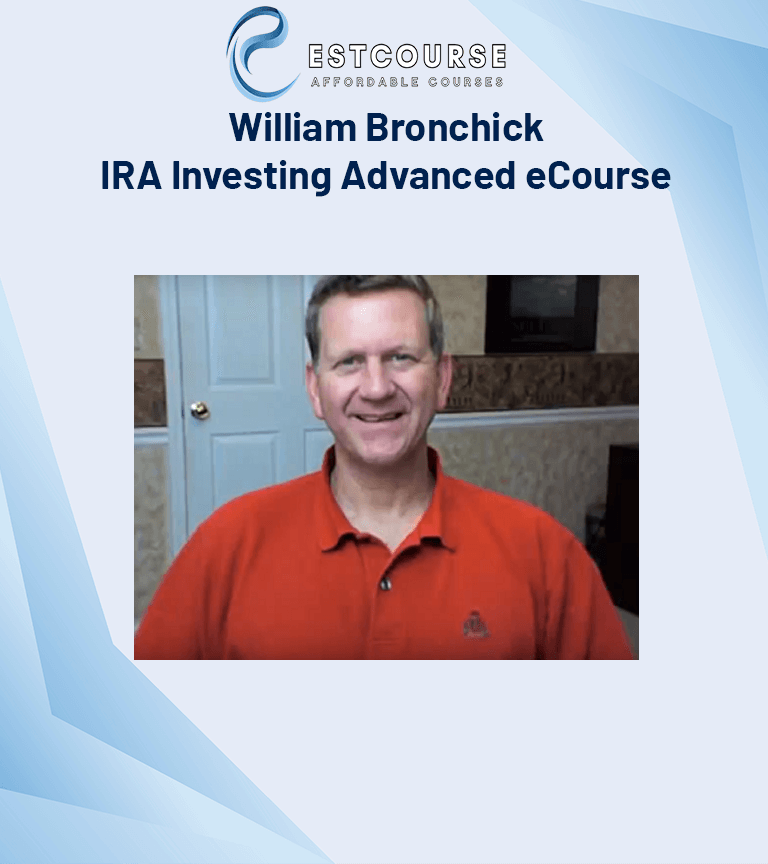 ESTCOURSE
AFFORDABLE COURSES

William Bronchick
IRA Investing Advanced eCourse